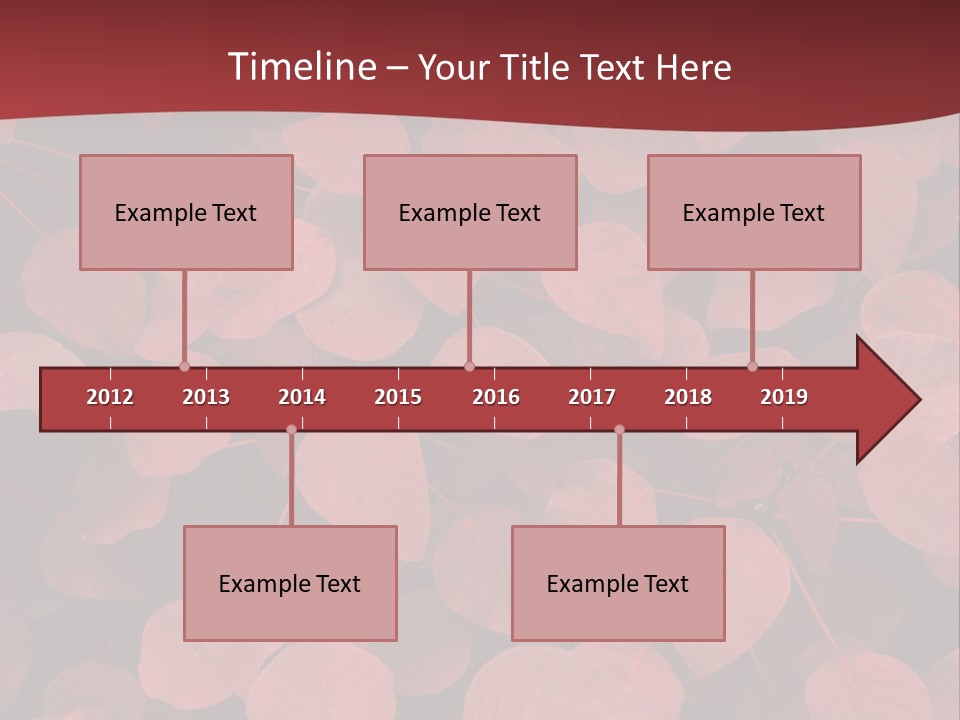 Timeline – Your Title Text Here

Example Text

Example Text

Example Text

2012
2013
2014
2015
2016
2017
2018
2019

Example Text

Example Text